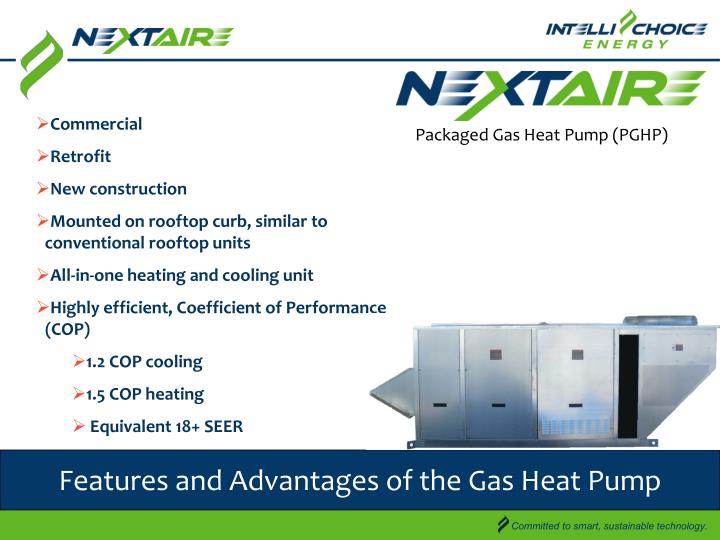 NEXTAIRE

INTELLICHOICE ENERGY

NEXTAIRE

Packaged Gas Heat Pump (PGHP)

➢Commercial

➢Retrofit

➢New construction

➢Mounted on rooftop curb, similar to conventional rooftop units

➢All-in-one heating and cooling unit

➢Highly efficient, Coefficient of Performance (COP)

➢1.2 COP cooling

➢1.5 COP heating

➢ Equivalent 18+ SEER

Features and Advantages of the Gas Heat Pump

Committed to smart, sustainable technology.